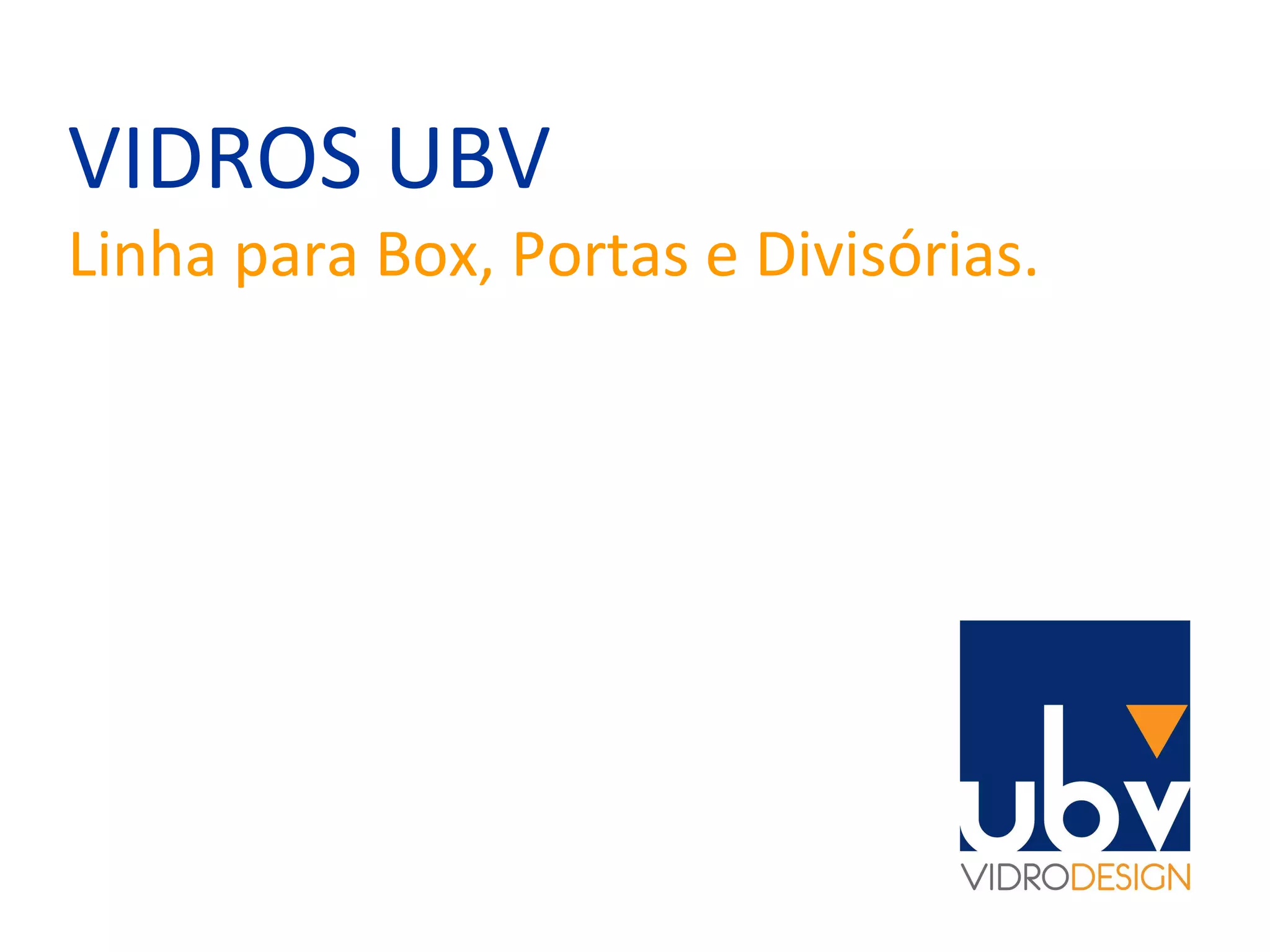 VIDROS UBV
Linha para Box, Portas e Divisórias.

ubv
VIDRODESIGN